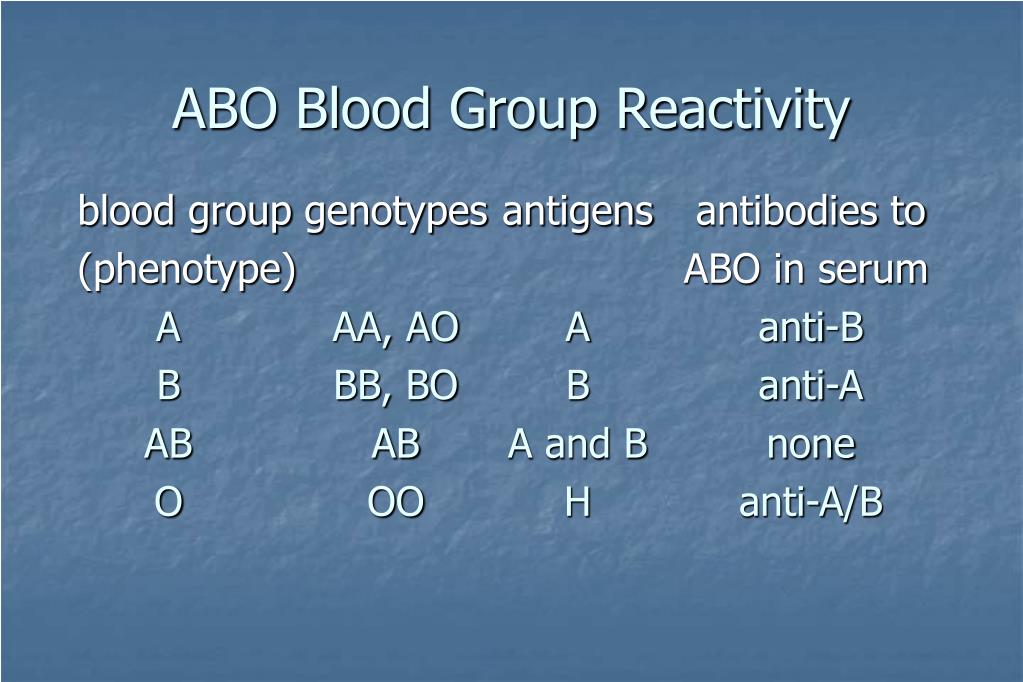 ABO Blood Group Reactivity

| blood group (phenotype) | genotypes | antigens | antibodies to ABO in serum |
|---|---|---|---|
| A | AA, AO | A | anti-B |
| B | BB, BO | B | anti-A |
| AB | AB | A and B | none |
| O | OO | H | anti-A/B |